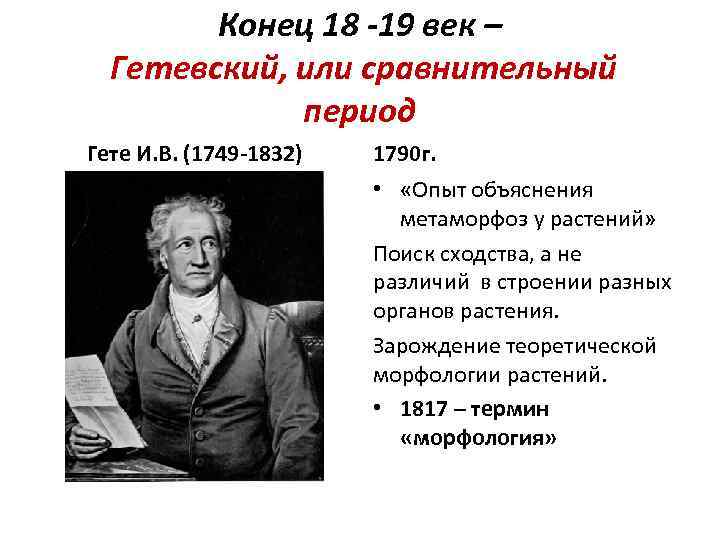 Конец 18 -19 век –
Гетевский, или сравнительный период

Гете И.В. (1749-1832)

1790г.

• «Опыт объяснения метаморфоз у растений»

Поиск сходства, а не различий в строении разных органов растения.

Зарождение теоретической морфологии растений.

• 1817 – термин «морфология»